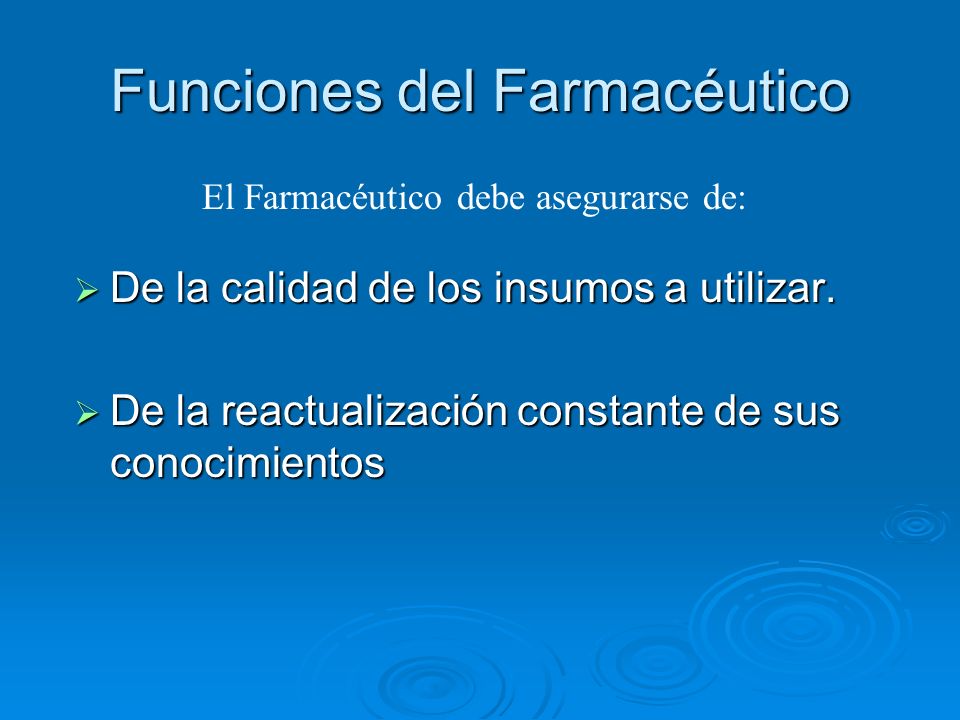 Funciones del Farmacéutico

El Farmacéutico debe asegurarse de:

➢ De la calidad de los insumos a utilizar.

➢ De la reactualización constante de sus conocimientos